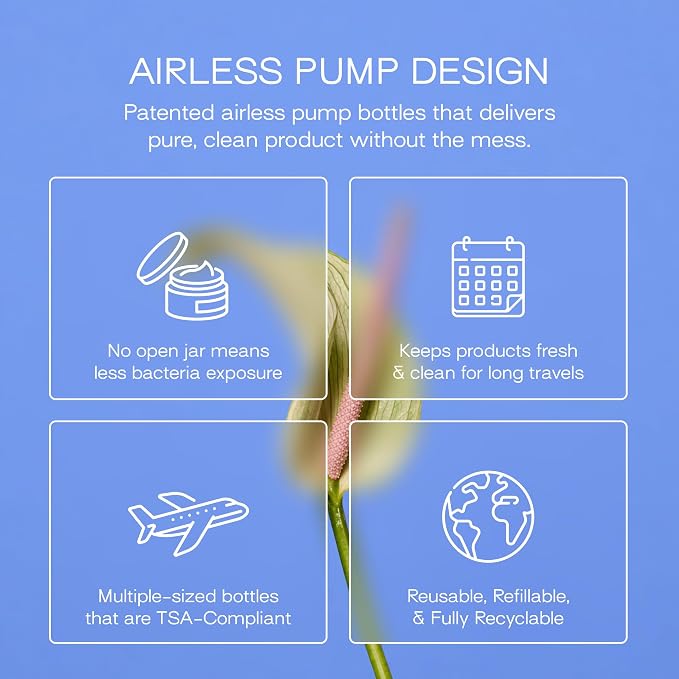 AIRLESS PUMP DESIGN

Patented airless pump bottles that delivers pure, clean product without the mess.

No open jar means less bacteria exposure

Keeps products fresh & clean for long travels

Multiple-sized bottles that are TSA-Compliant

Reusable, Refillable, & Fully Recyclable